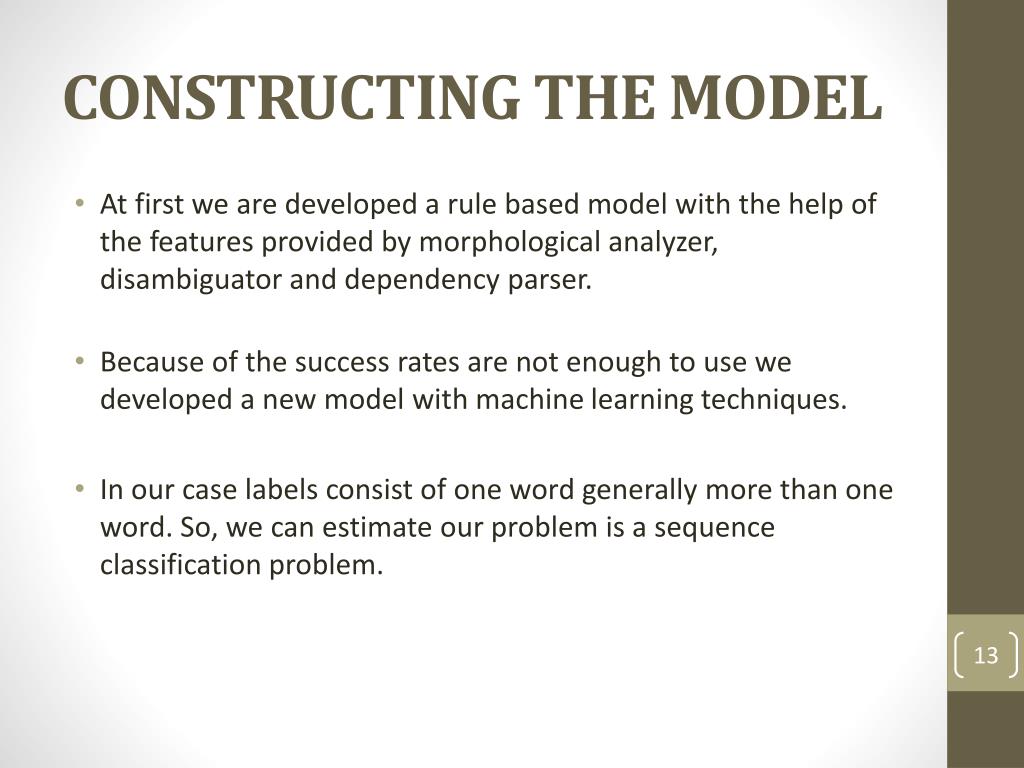 CONSTRUCTING THE MODEL

• At first we are developed a rule based model with the help of the features provided by morphological analyzer, disambiguator and dependency parser.

• Because of the success rates are not enough to use we developed a new model with machine learning techniques.

• In our case labels consist of one word generally more than one word. So, we can estimate our problem is a sequence classification problem.

13